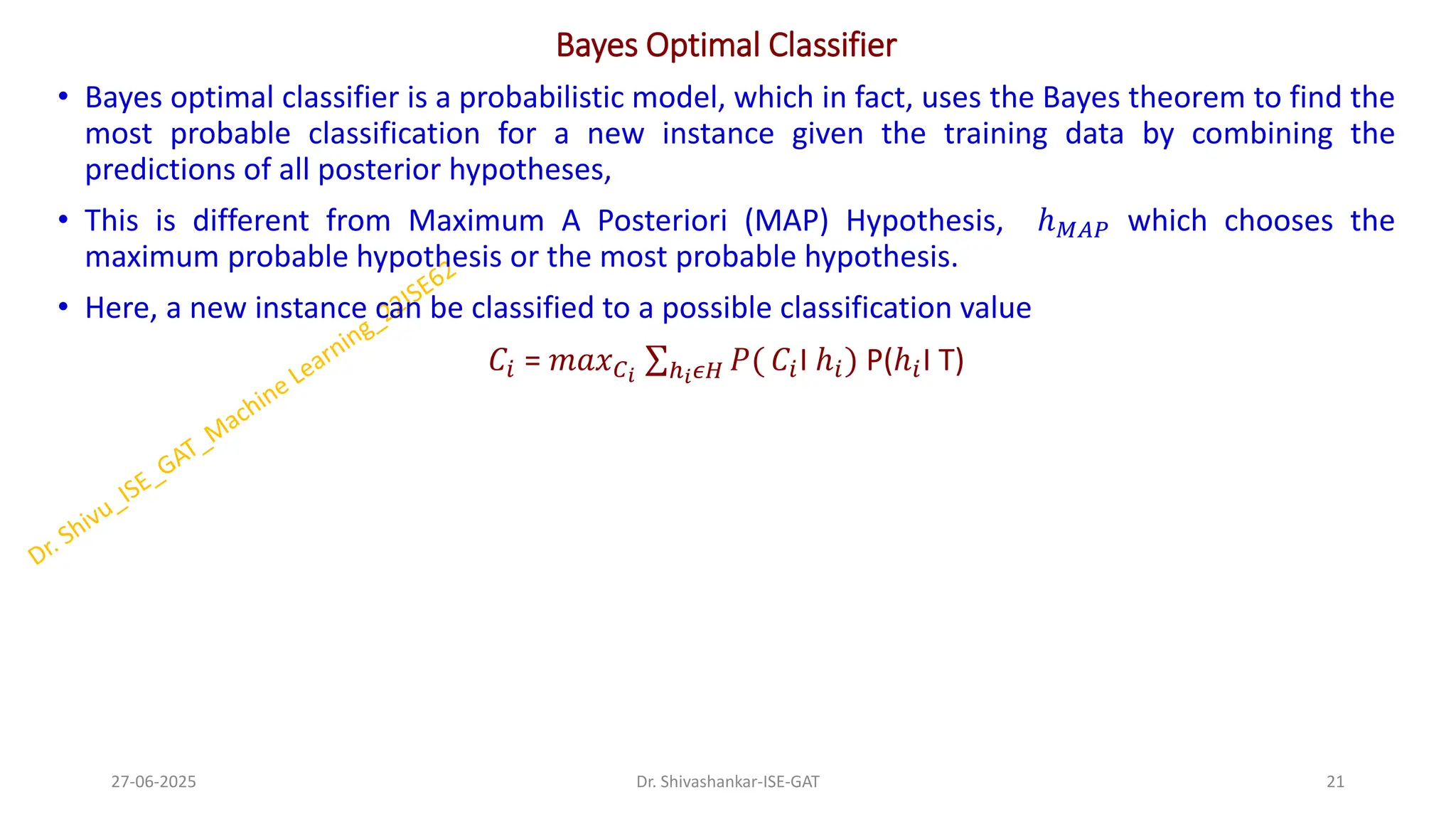 Bayes Optimal Classifier

• Bayes optimal classifier is a probabilistic model, which in fact, uses the Bayes theorem to find the most probable classification for a new instance given the training data by combining the predictions of all posterior hypotheses,

• This is different from Maximum A Posteriori (MAP) Hypothesis, $h_{MAP}$ which chooses the maximum probable hypothesis or the most probable hypothesis.

• Here, a new instance can be classified to a possible classification value

$C_i = max_{C_i} \sum_{h_i \epsilon H} P( C_i | h_i)$ P($h_i$| T)

Dr. Shivu_ISE_GAT_Machine Learning_22ISE62

27-06-2025

Dr. Shivashankar-ISE-GAT

21